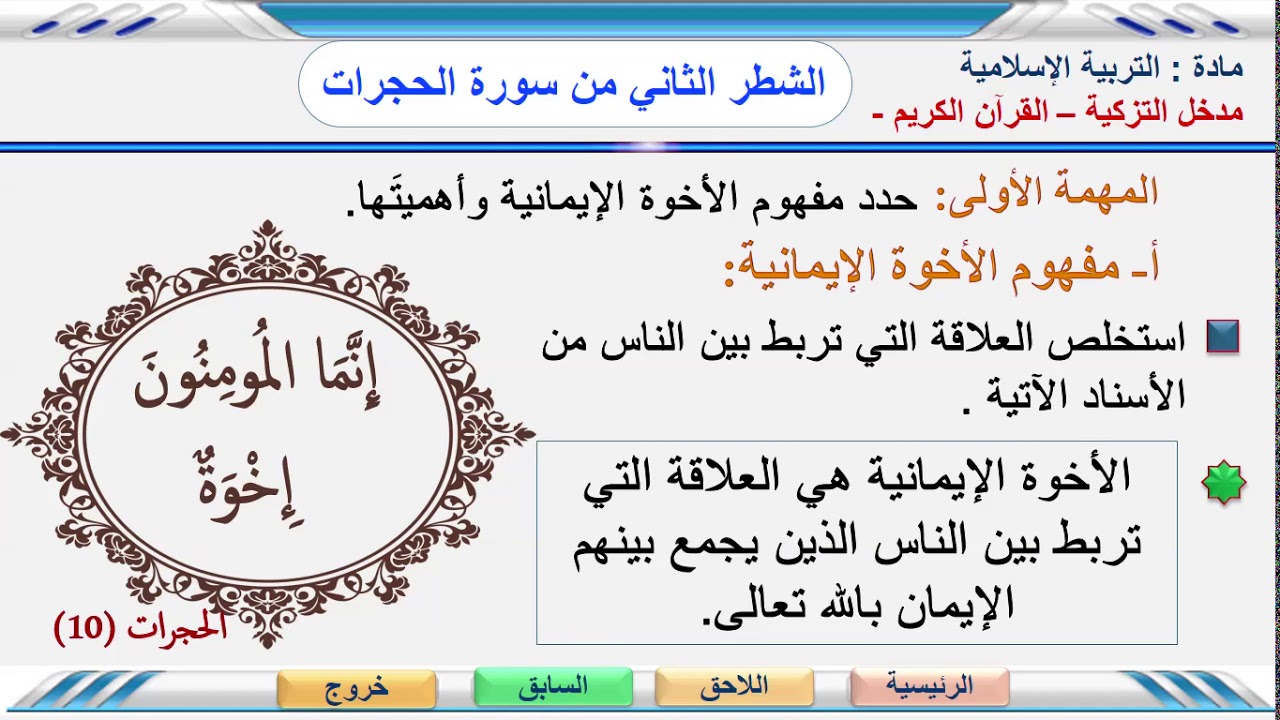 مادة : التربية الإسلامية
مدخل التزكية – القرآن الكريم -

الشطر الثاني من سورة الحجرات

المهمة الأولى: حدد مفهوم الأخوة الإيمانية وأهميتَها.

أ- مفهوم الأخوة الإيمانية:

استخلص العلاقة التي تربط بين الناس من الأسناد الآتية .

الأخوة الإيمانية هي العلاقة التي تربط بين الناس الذين يجمع بينهم الإيمان بالله تعالى.

إِنَّمَا الْمُومِنُونَ إِخْوَةٌ

الحجرات (10)

الرئيسية
اللاحق
السابق
خروج